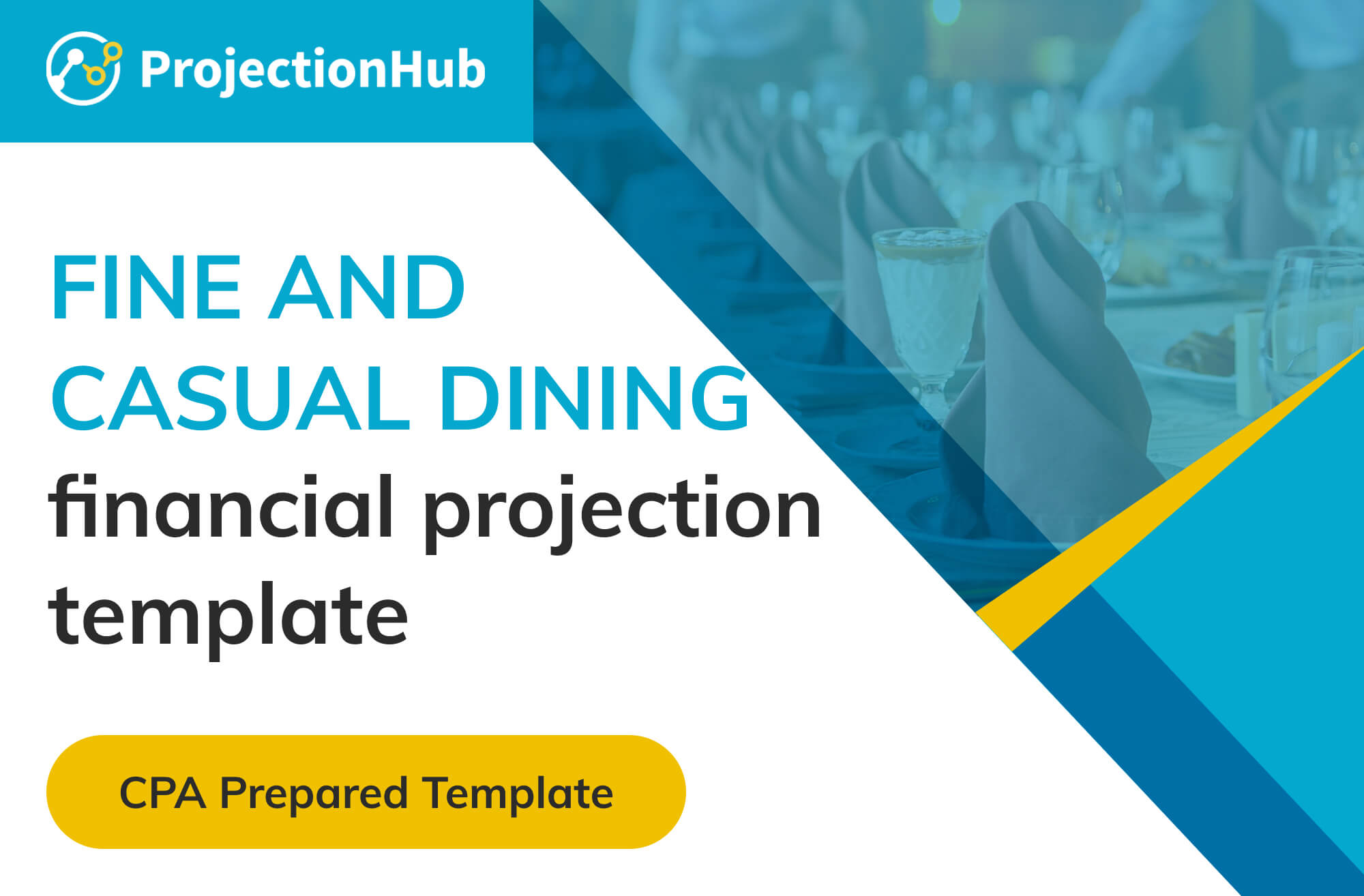 ProjectionHub

FINE AND CASUAL DINING financial projection template

CPA Prepared Template